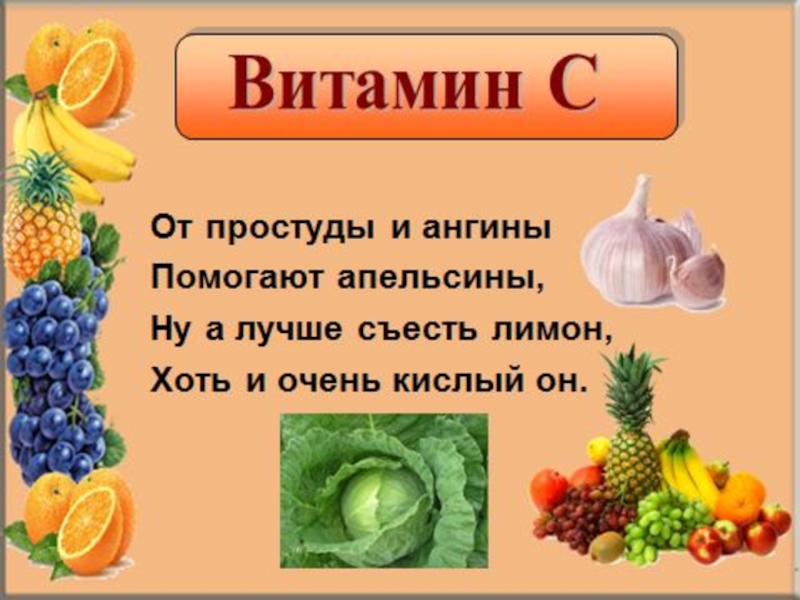 Витамин С

От простуды и ангины
Помогают апельсины,
Ну а лучше съесть лимон,
Хоть и очень кислый он.